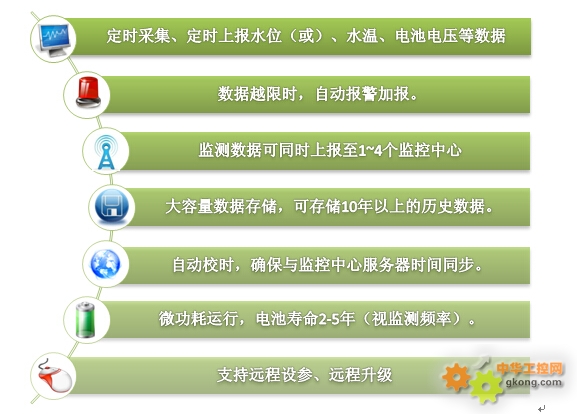 定时采集、定时上报水位（或）、水温、电池电压等数据

数据越限时，自动报警加报。

监测数据可同时上报至1~4个监控中心

大容量数据存储，可存储10年以上的历史数据。

自动校时，确保与监控中心服务器时间同步。

微功耗运行，电池寿命2-5年（视监测频率）。

支持远程设参、远程升级

中华工控网
gkong.com